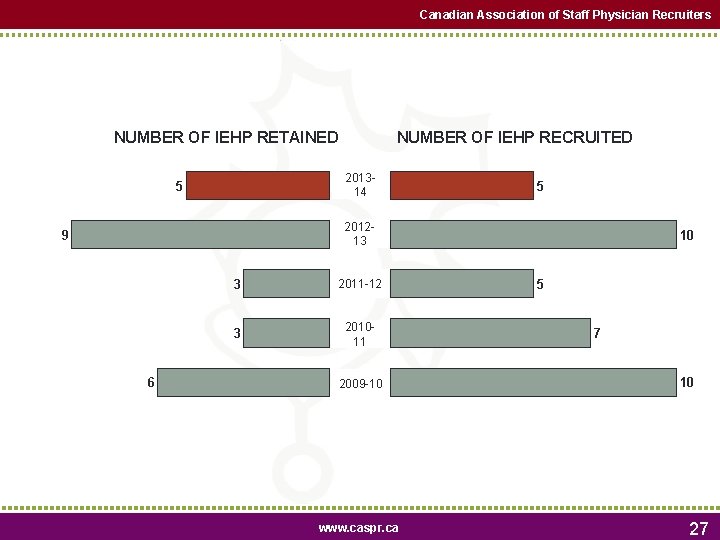 Canadian Association of Staff Physician Recruiters

NUMBER OF IEHP RETAINED

NUMBER OF IEHP RECRUITED

5 2013-14 5

9 2012-13 10

3 2011-12 5

3 2010-11 7

6 2009-10 10

www.caspr.ca

27